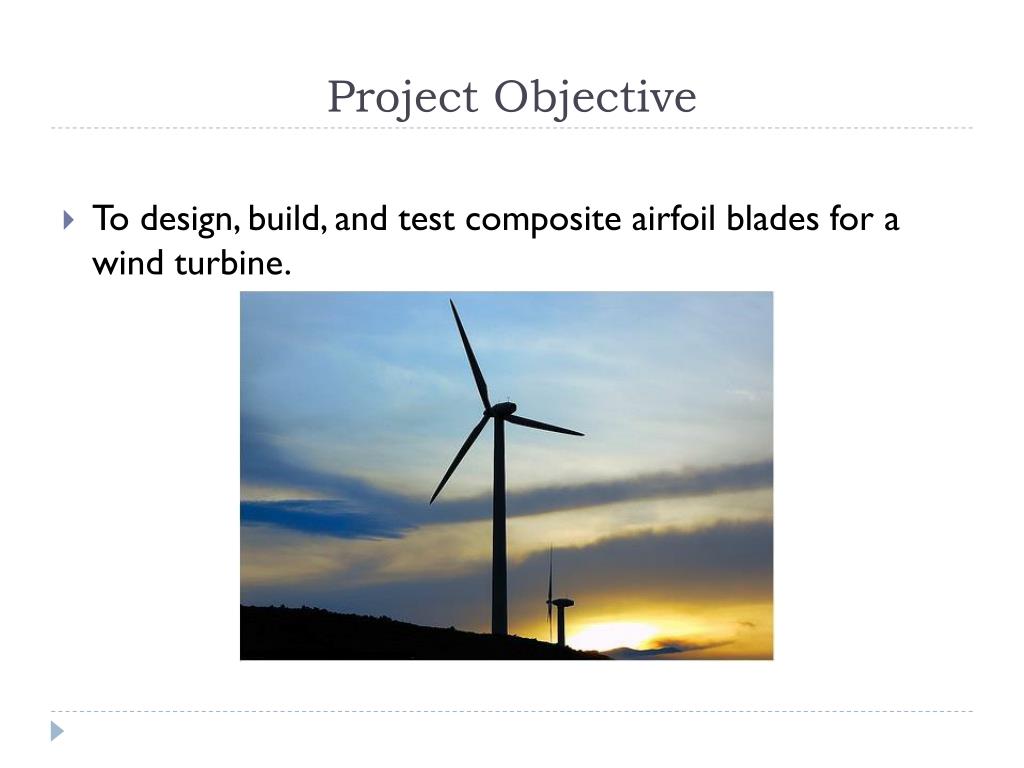 Project Objective

To design, build, and test composite airfoil blades for a wind turbine.